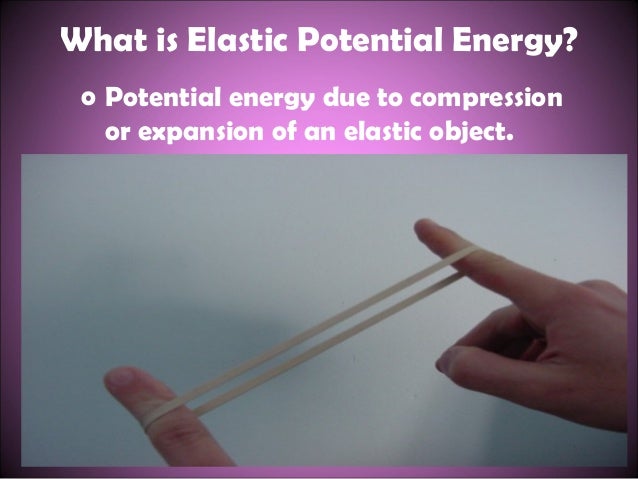 What is Elastic Potential Energy?

o Potential energy due to compression or expansion of an elastic object.